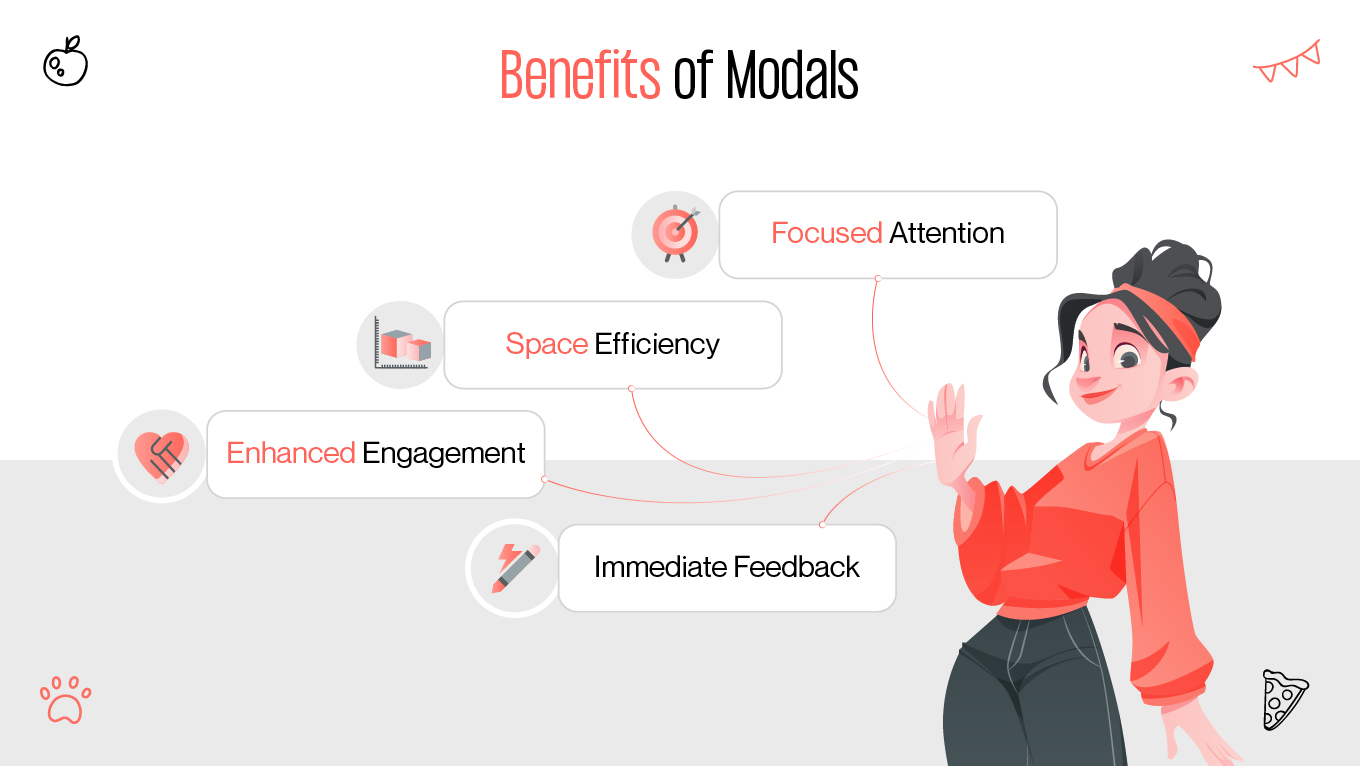 Benefits of Modals

Focused Attention

Space Efficiency

Enhanced Engagement

Immediate Feedback